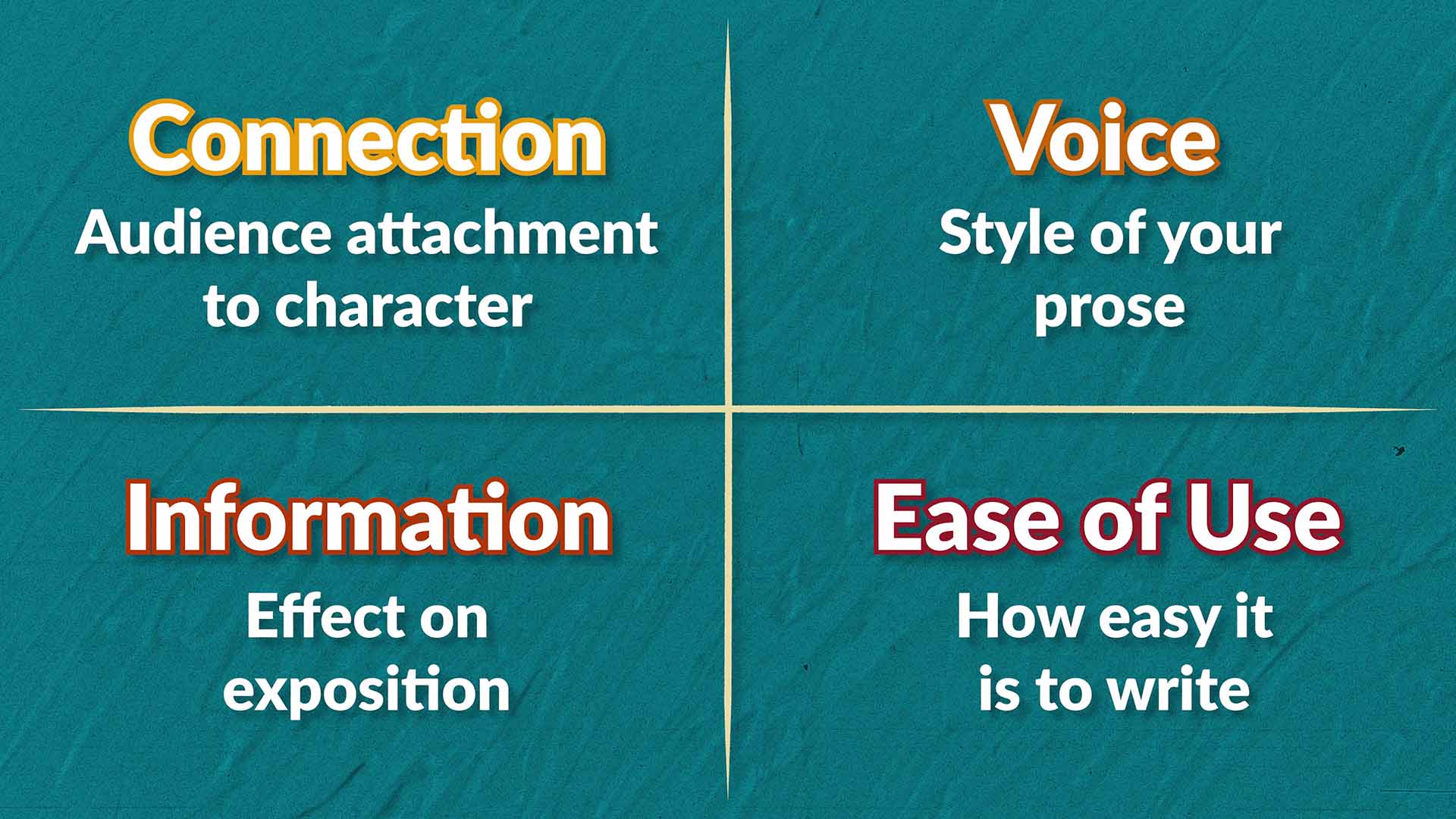 Connection
Audience attachment to character

Voice
Style of your prose

Information
Effect on exposition

Ease of Use
How easy it is to write